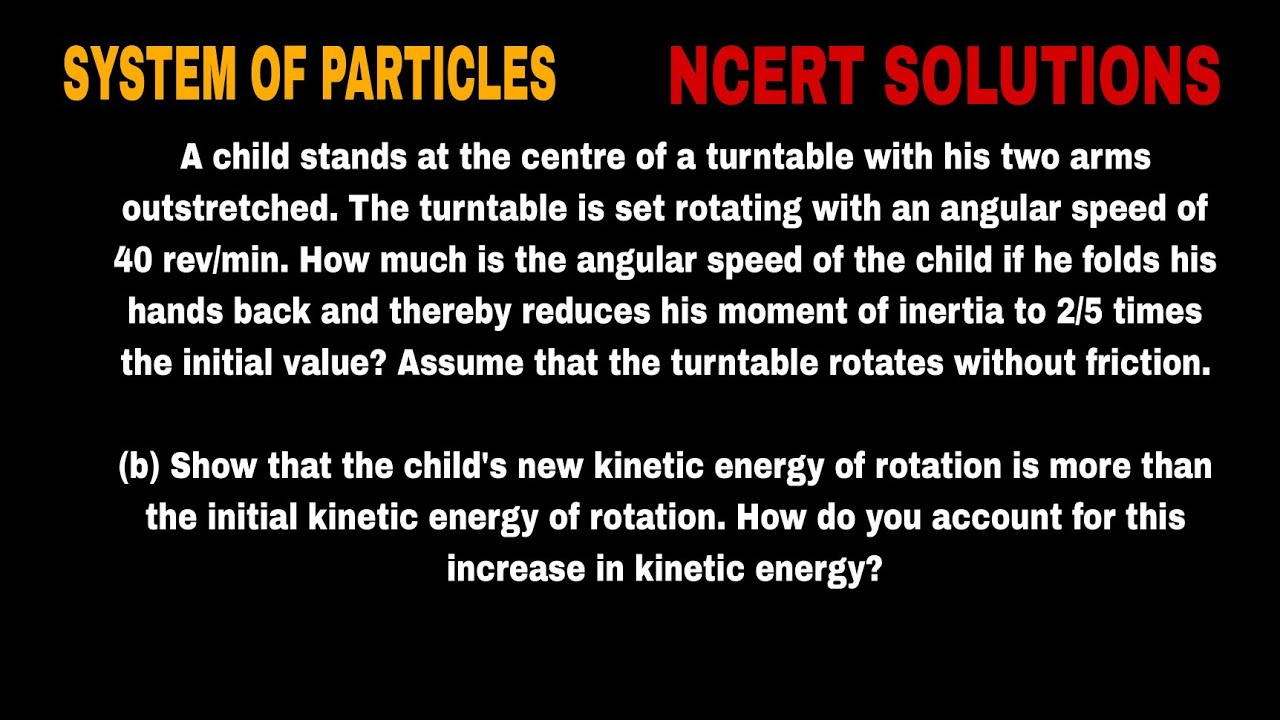 SYSTEM OF PARTICLES NCERT SOLUTIONS

A child stands at the centre of a turntable with his two arms outstretched. The turntable is set rotating with an angular speed of 40 rev/min. How much is the angular speed of the child if he folds his hands back and thereby reduces his moment of inertia to 2/5 times the initial value? Assume that the turntable rotates without friction.

(b) Show that the child's new kinetic energy of rotation is more than the initial kinetic energy of rotation. How do you account for this increase in kinetic energy?